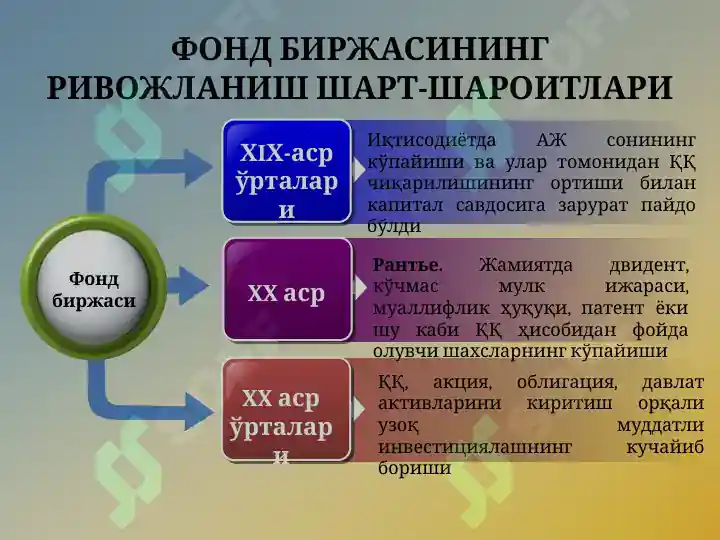 ФОНД БИРЖАСИНИНГ РИВОЖЛАНИШ ШАРТ-ШАРОИТЛАРИ

Фонд биржаси

XIX-аср ўрталари

Иқтисодиётда АЖ сонининг кўпайиши ва улар томонидан ҚҚ чиқарилишининг ортиши билан капитал савдосига зарурат пайдо бўлди

XX аср

Рантье. Жамиятда двидент, кўчмас мулк ижараси, муаллифлик ҳуқуқи, патент ёки шу каби ҚҚ ҳисобидан фойда олувчи шахсларнинг кўпайиши

XX аср ўрталари

ҚҚ, акция, облигация, давлат активларини киритиш орқали узоқ муддатли инвестициялашнинг кучайиб бориши